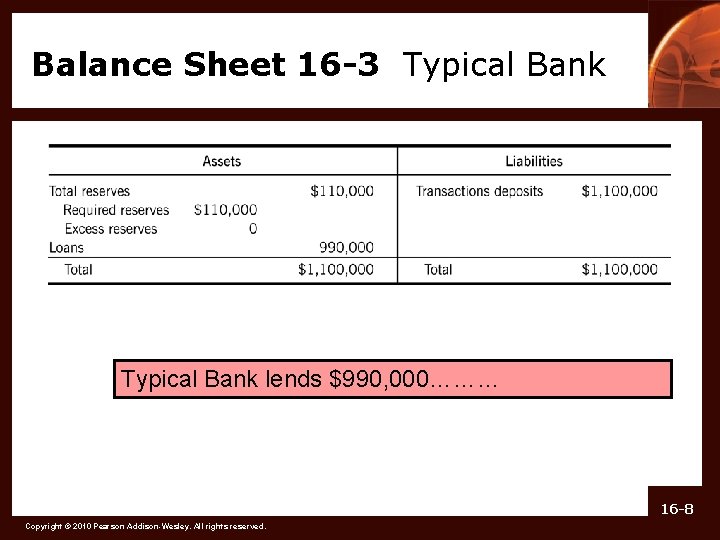 Balance Sheet 16-3 Typical Bank

| Assets | | | Liabilities | |
|---|---|---|---|---|
| Total reserves | | \$110,000 | Transactions deposits | \$1,100,000 |
| Required reserves | \$110,000 | | | |
| Excess reserves | 0 | | | |
| Loans | | 990,000 | | |
| Total | | \$1,100,000 | Total | \$1,100,000 |

Typical Bank lends \$990,000………

16-8

Copyright © 2010 Pearson Addison-Wesley. All rights reserved.